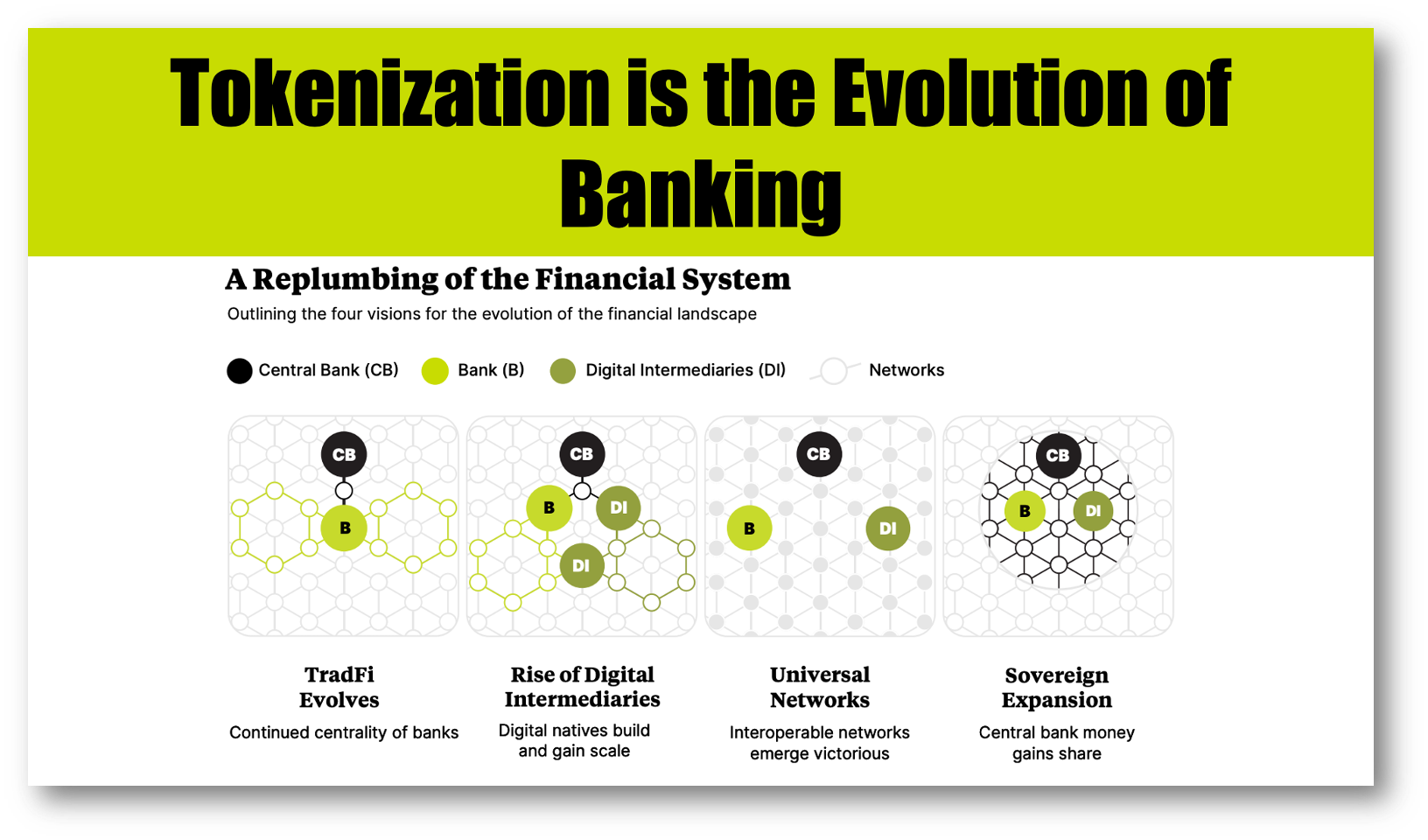 Tokenization is the Evolution of Banking

A Replumbing of the Financial System

Outlining the four visions for the evolution of the financial landscape

Central Bank (CB) Bank (B) Digital Intermediaries (DI) Networks

CB
B

CB
B
DI
DI

CB
B
DI

CB
B
DI

TradFi Evolves
Continued centrality of banks

Rise of Digital Intermediaries
Digital natives build and gain scale

Universal Networks
Interoperable networks emerge victorious

Sovereign Expansion
Central bank money gains share